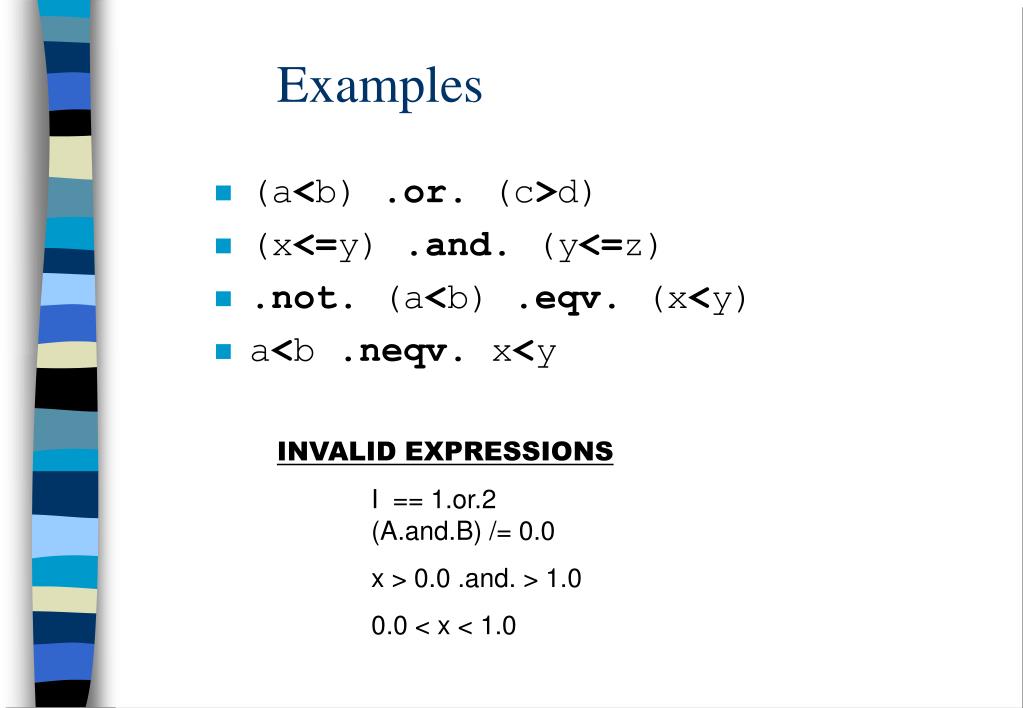 Examples

- (a<b) .or. (c>d)
- (x<=y) .and. (y<=z)
- .not. (a<b) .eqv. (x<y)
- a<b .neqv. x<y

INVALID EXPRESSIONS

I == 1.or.2
(A.and.B) /= 0.0

x > 0.0 .and. > 1.0

0.0 < x < 1.0